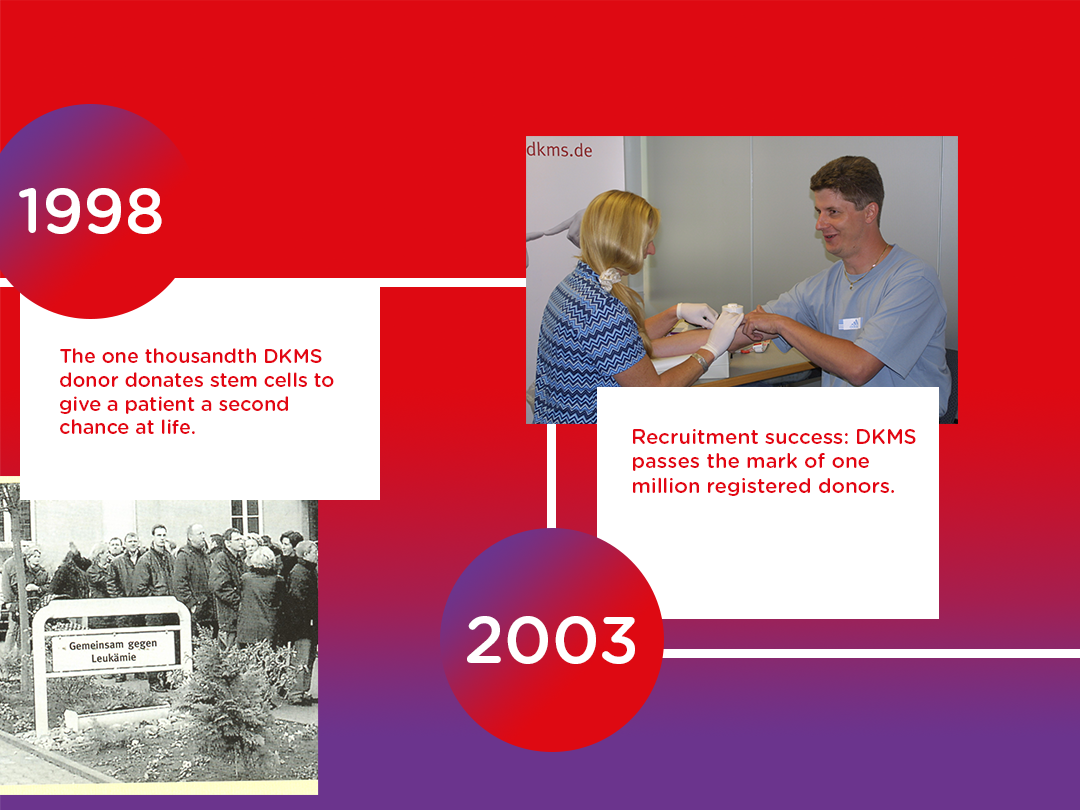 1998

The one thousandth DKMS donor donates stem cells to give a patient a second chance at life.

Gemeinsam gegen Leukämie

dkms.de

Recruitment success: DKMS passes the mark of one million registered donors.

2003